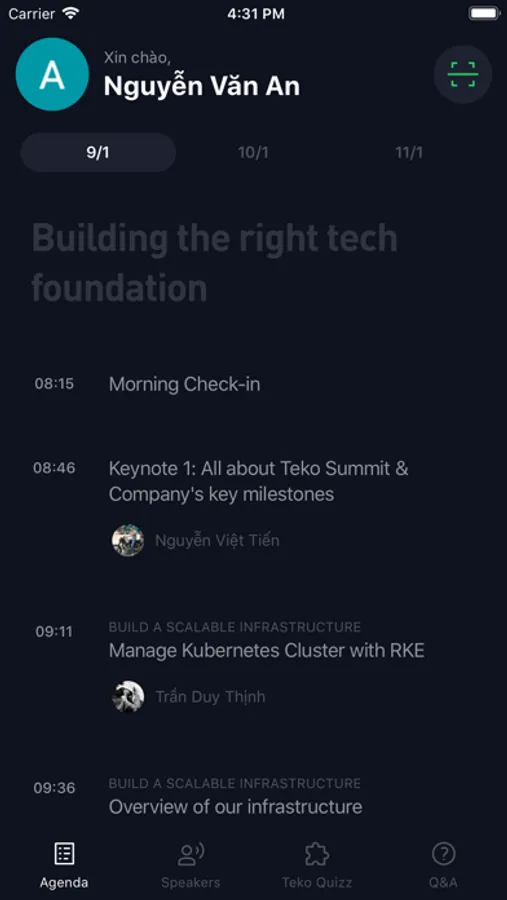 Carrier 4:31 PM

A

Xin chào,
Nguyễn Văn An

9/1 10/1 11/1

Building the right tech foundation

08:15 Morning Check-in

08:46 Keynote 1: All about Teko Summit & Company's key milestones

Nguyễn Việt Tiến

09:11 BUILD A SCALABLE INFRASTRUCTURE
Manage Kubernetes Cluster with RKE

Trần Duy Thịnh

09:36 BUILD A SCALABLE INFRASTRUCTURE
Overview of our infrastructure

Agenda Speakers Teko Quizz Q&A